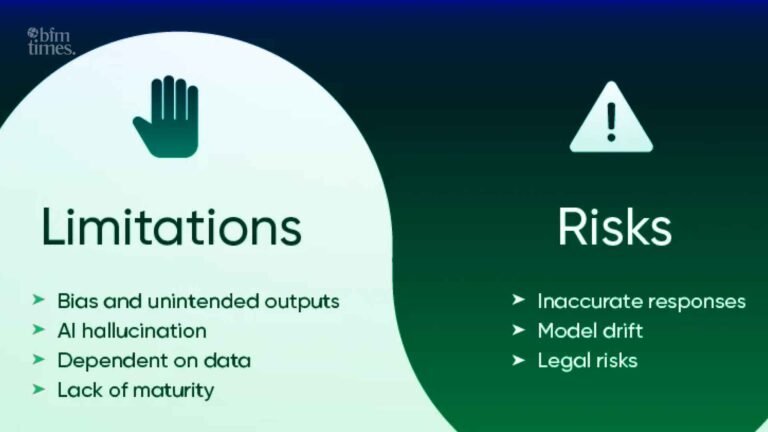 bfm times.

Limitations

➤ Bias and unintended outputs
➤ AI hallucination
➤ Dependent on data
➤ Lack of maturity

Risks

➤ Inaccurate responses
➤ Model drift
➤ Legal risks